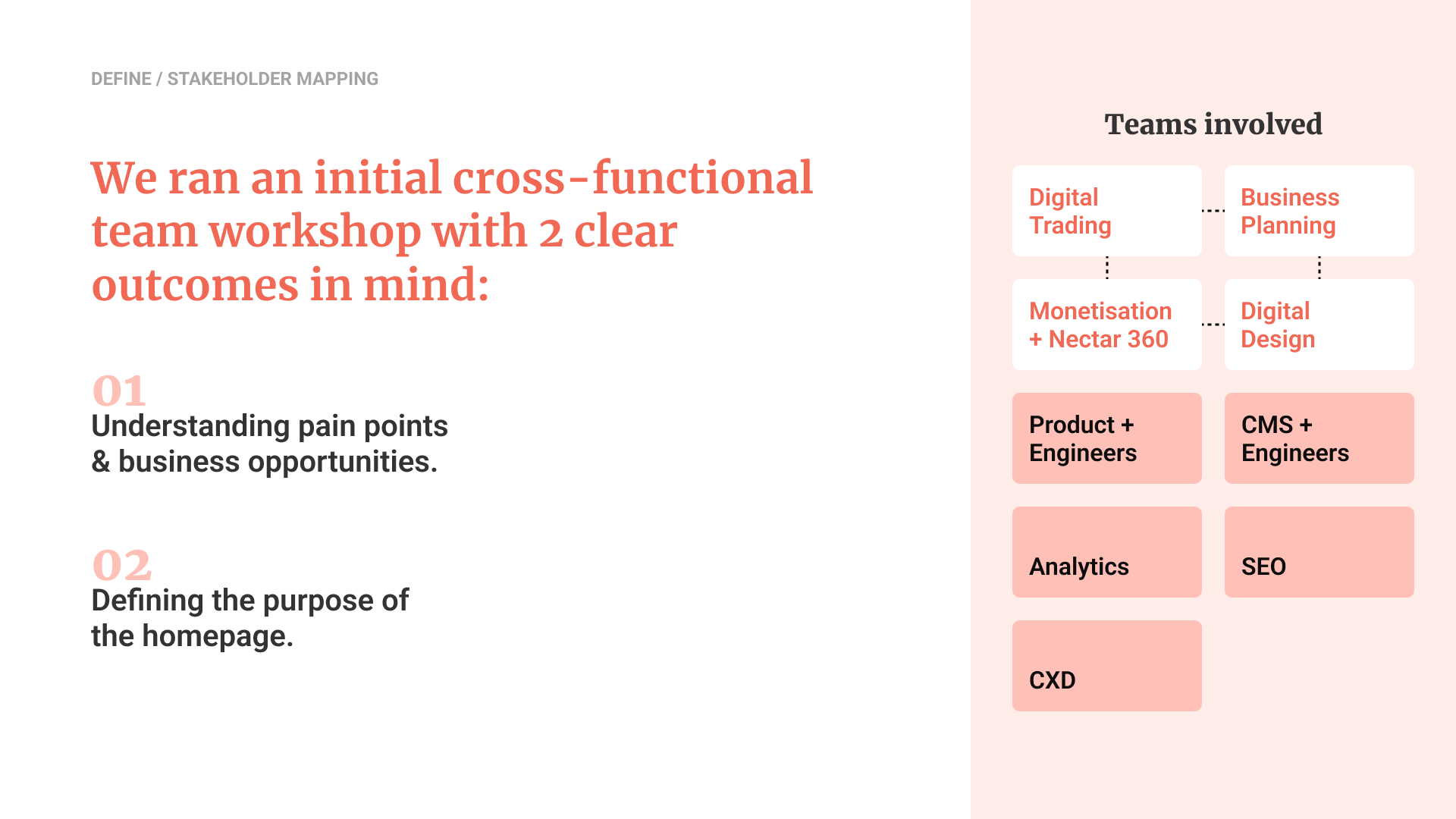 DEFINE / STAKEHOLDER MAPPING

We ran an initial cross-functional team workshop with 2 clear outcomes in mind:

01
Understanding pain points & business opportunities.

02
Defining the purpose of the homepage.

Teams involved

Digital Trading

Business Planning

Monetisation + Nectar 360

Digital Design

Product + Engineers

CMS + Engineers

Analytics

SEO

CXD